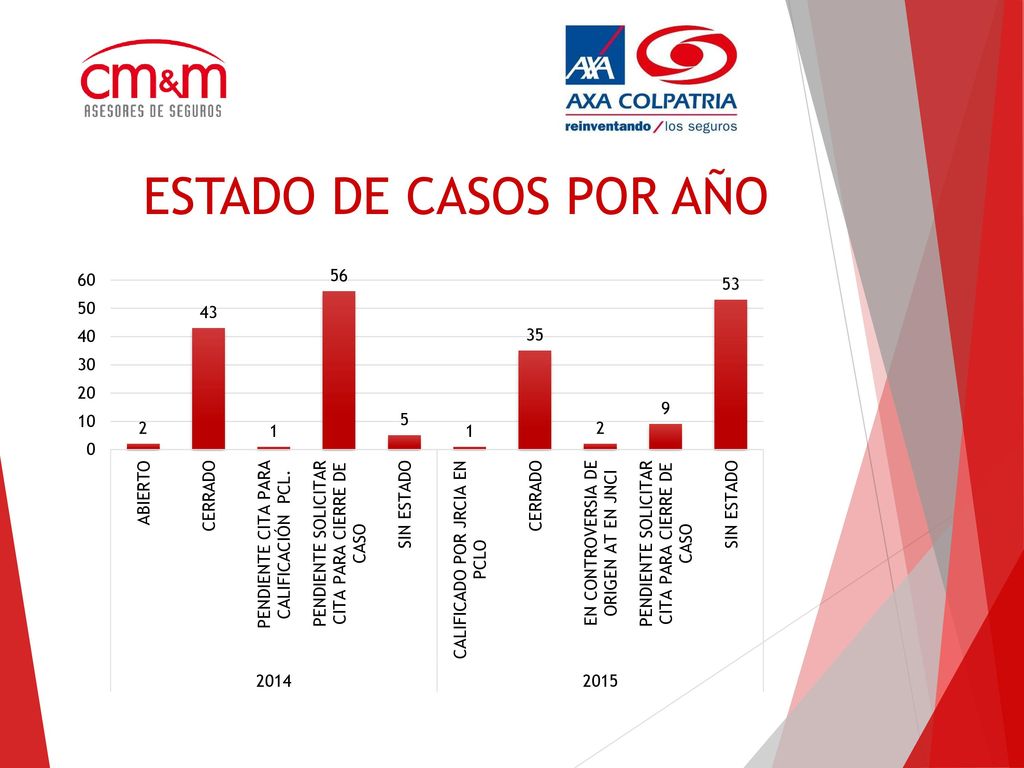 cm&m
ASESORES DE SEGUROS

AXA
AXA COLPATRIA
reinventando / los seguros

ESTADO DE CASOS POR AÑO

60
50
40
30
20
10
0

2
43
1
56
5
1
35
2
9
53

ABIERTO
CERRADO
PENDIENTE CITA PARA CALIFICACIÓN PCL.
PENDIENTE SOLICITAR CITA PARA CIERRE DE CASO
SIN ESTADO
CALIFICADO POR JRCIA EN PCLO
CERRADO
EN CONTROVERSIA DE ORIGEN AT EN JNCI
PENDIENTE SOLICITAR CITA PARA CIERRE DE CASO
SIN ESTADO

2014
2015